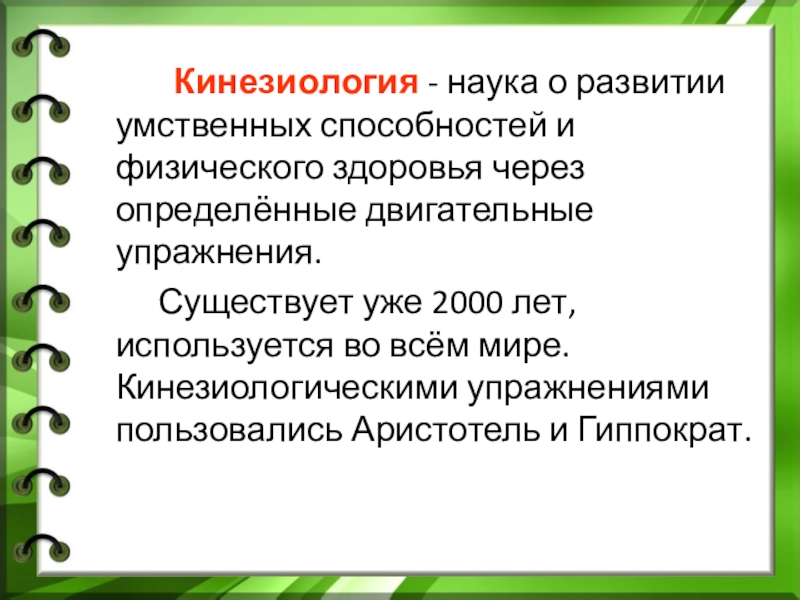 Кинезиология - наука о развитии умственных способностей и физического здоровья через определённые двигательные упражнения.

Существует уже 2000 лет, используется во всём мире. Кинезиологическими упражнениями пользовались Аристотель и Гиппократ.